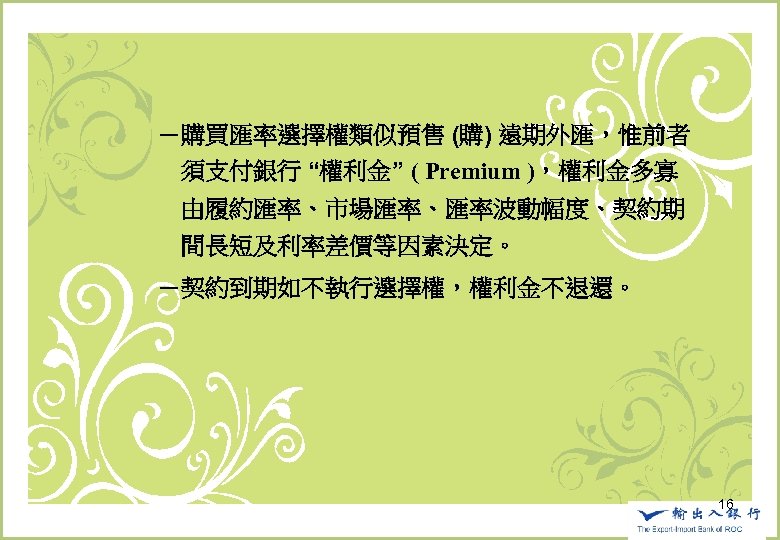 －購買匯率選擇權類似預售 (購) 遠期外匯，惟前者須支付銀行 “權利金” ( Premium )，權利金多寡由履約匯率、市場匯率、匯率波動幅度、契約期間長短及利率差價等因素決定。

－契約到期如不執行選擇權，權利金不退還。

16

輸出入銀行
The Export-Import Bank of ROC